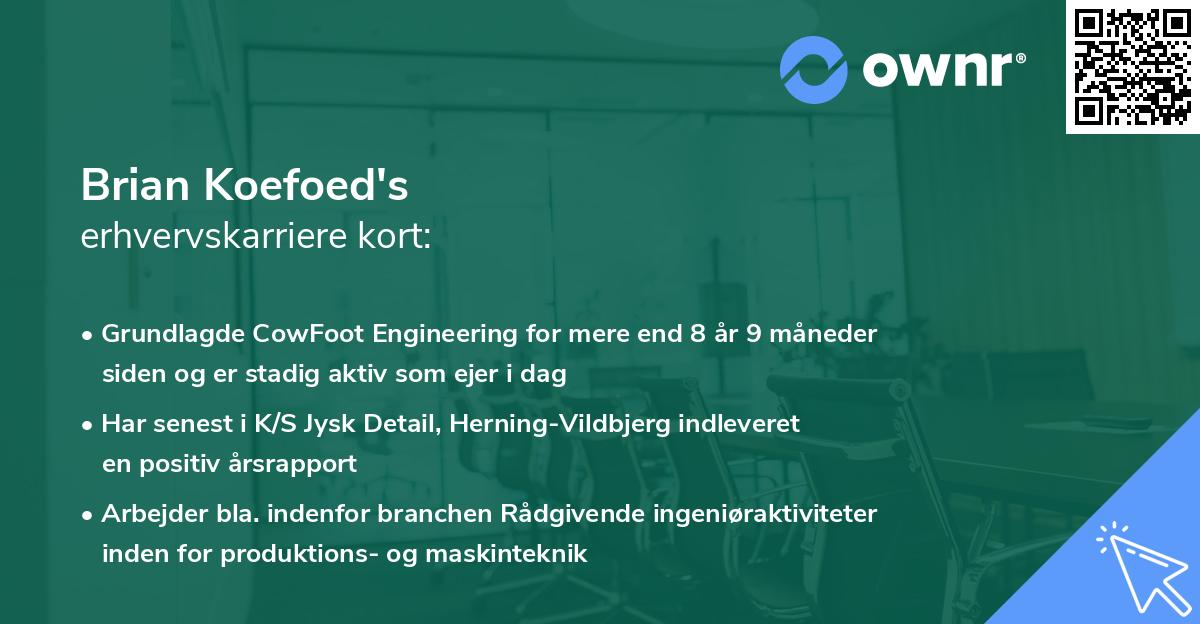 ownr®

Brian Koefoed's
erhvervskarriere kort:

• Grundlagde CowFoot Engineering for mere end 8 år 9 måneder siden og er stadig aktiv som ejer i dag

• Har senest i K/S Jysk Detail, Herning-Vildbjerg indleveret en positiv årsrapport

• Arbejder bla. indenfor branchen Rådgivende ingeniøraktiviteter inden for produktions- og maskinteknik